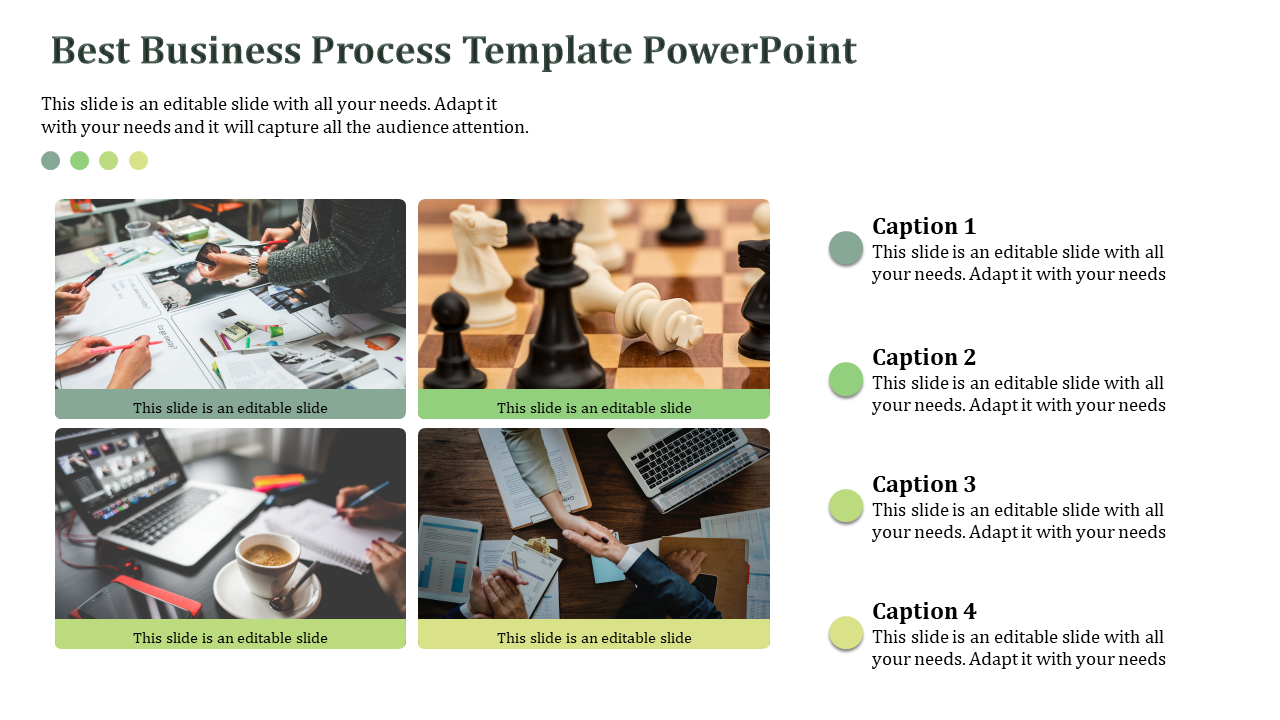 Best Business Process Template PowerPoint

This slide is an editable slide with all your needs. Adapt it with your needs and it will capture all the audience attention.

This slide is an editable slide

This slide is an editable slide

This slide is an editable slide

This slide is an editable slide

Caption 1
This slide is an editable slide with all your needs. Adapt it with your needs

Caption 2
This slide is an editable slide with all your needs. Adapt it with your needs

Caption 3
This slide is an editable slide with all your needs. Adapt it with your needs

Caption 4
This slide is an editable slide with all your needs. Adapt it with your needs